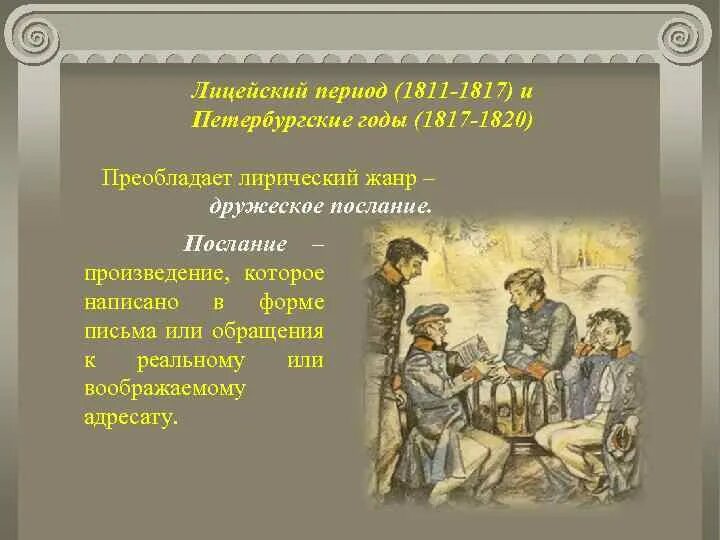 Лицейский период (1811-1817) и Петербургские годы (1817-1820)

Преобладает лирический жанр – дружеское послание.

Послание – произведение, которое написано в форме письма или обращения к реальному или воображаемому адресату.